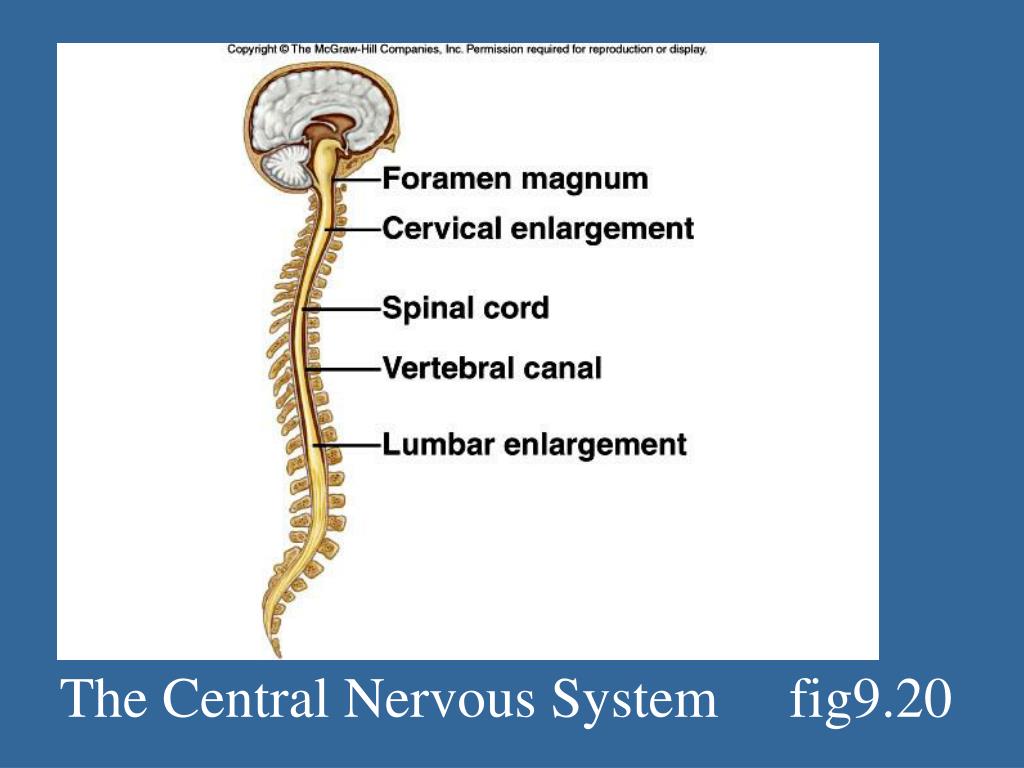 Copyright © The McGraw-Hill Companies, Inc. Permission required for reproduction or display.

Foramen magnum
Cervical enlargement
Spinal cord
Vertebral canal
Lumbar enlargement

The Central Nervous System fig9.20